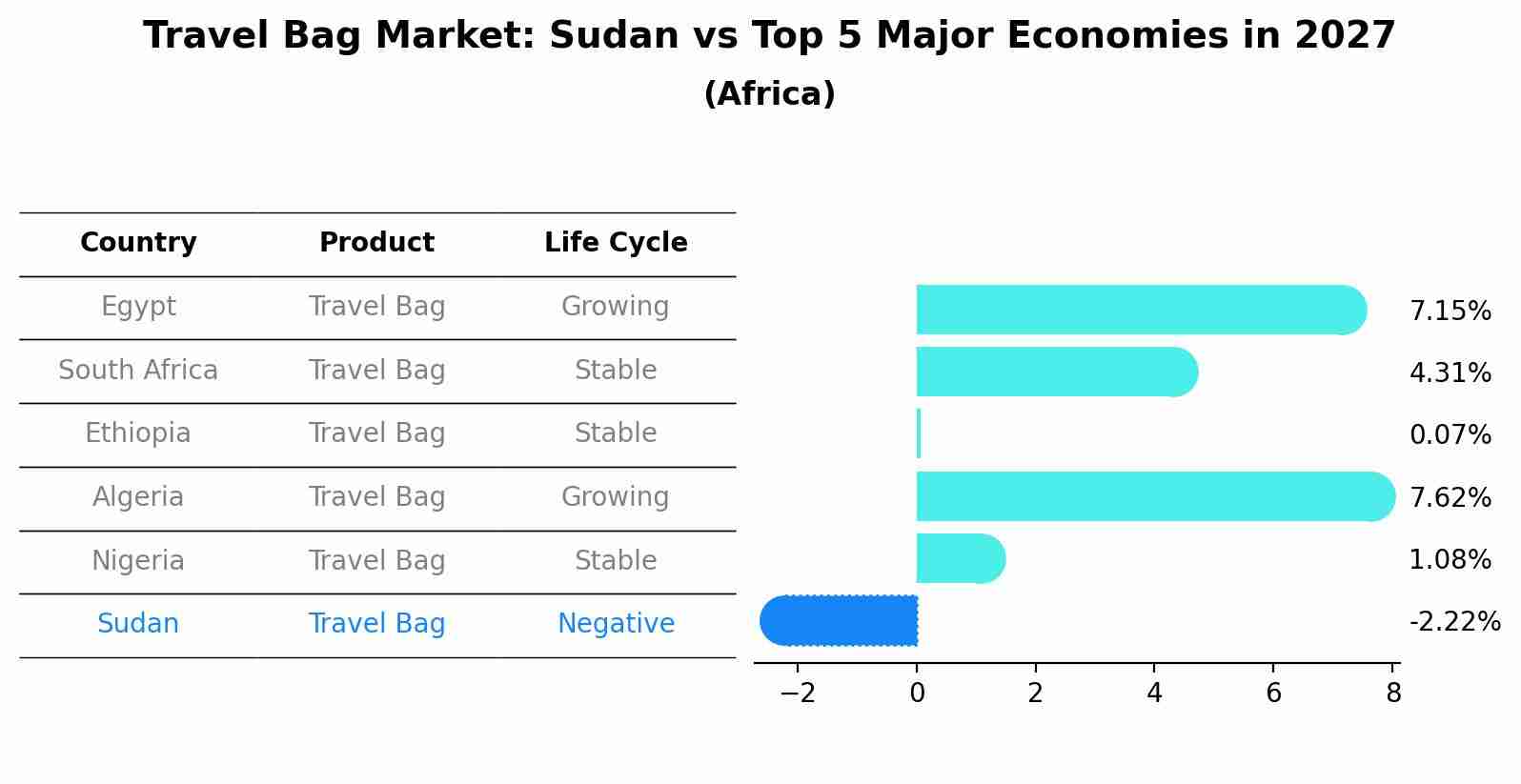 Travel Bag Market: Sudan vs Top 5 Major Economies in 2027
(Africa)

| Country | Product | Life Cycle |
|---|---|---|
| Egypt | Travel Bag | Growing |
| South Africa | Travel Bag | Stable |
| Ethiopia | Travel Bag | Stable |
| Algeria | Travel Bag | Growing |
| Nigeria | Travel Bag | Stable |
| Sudan | Travel Bag | Negative |

7.15%
4.31%
0.07%
7.62%
1.08%
-2.22%

−2 0 2 4 6 8